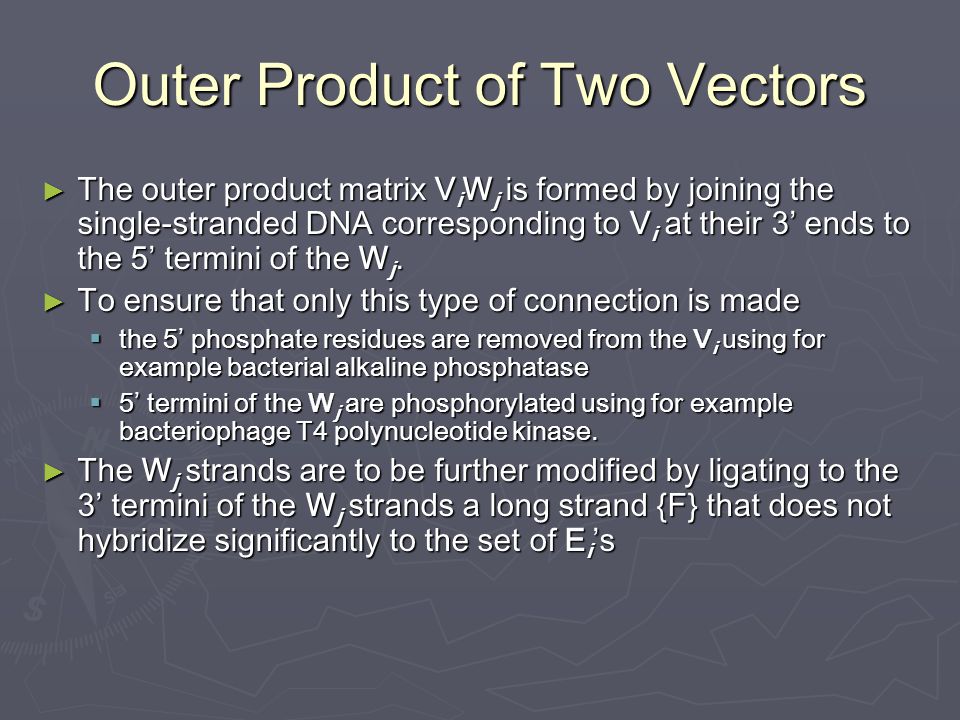 Outer Product of Two Vectors

► The outer product matrix $V_iW_j$ is formed by joining the single-stranded DNA corresponding to $V_i$ at their 3' ends to the 5' termini of the $W_j$.

► To ensure that only this type of connection is made

▪ the 5' phosphate residues are removed from the $V_i$ using for example bacterial alkaline phosphatase

▪ 5' termini of the $W_j$ are phosphorylated using for example bacteriophage T4 polynucleotide kinase.

► The $W_j$ strands are to be further modified by ligating to the 3' termini of the $W_j$ strands a long strand {F} that does not hybridize significantly to the set of $E_i$'s